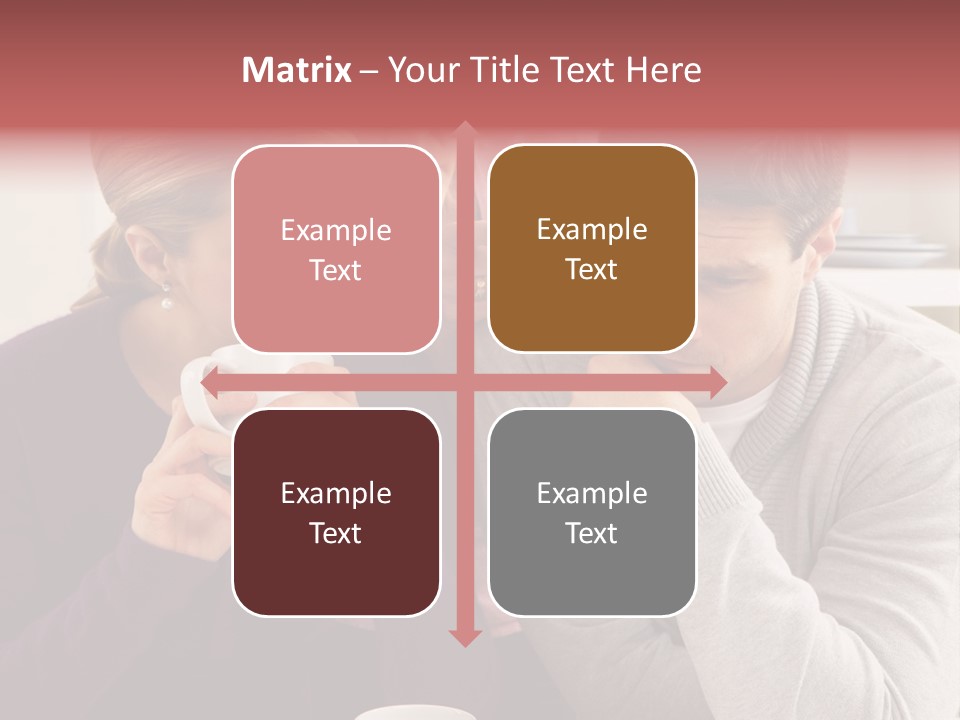 Matrix – Your Title Text Here

Example Text

Example Text

Example Text

Example Text